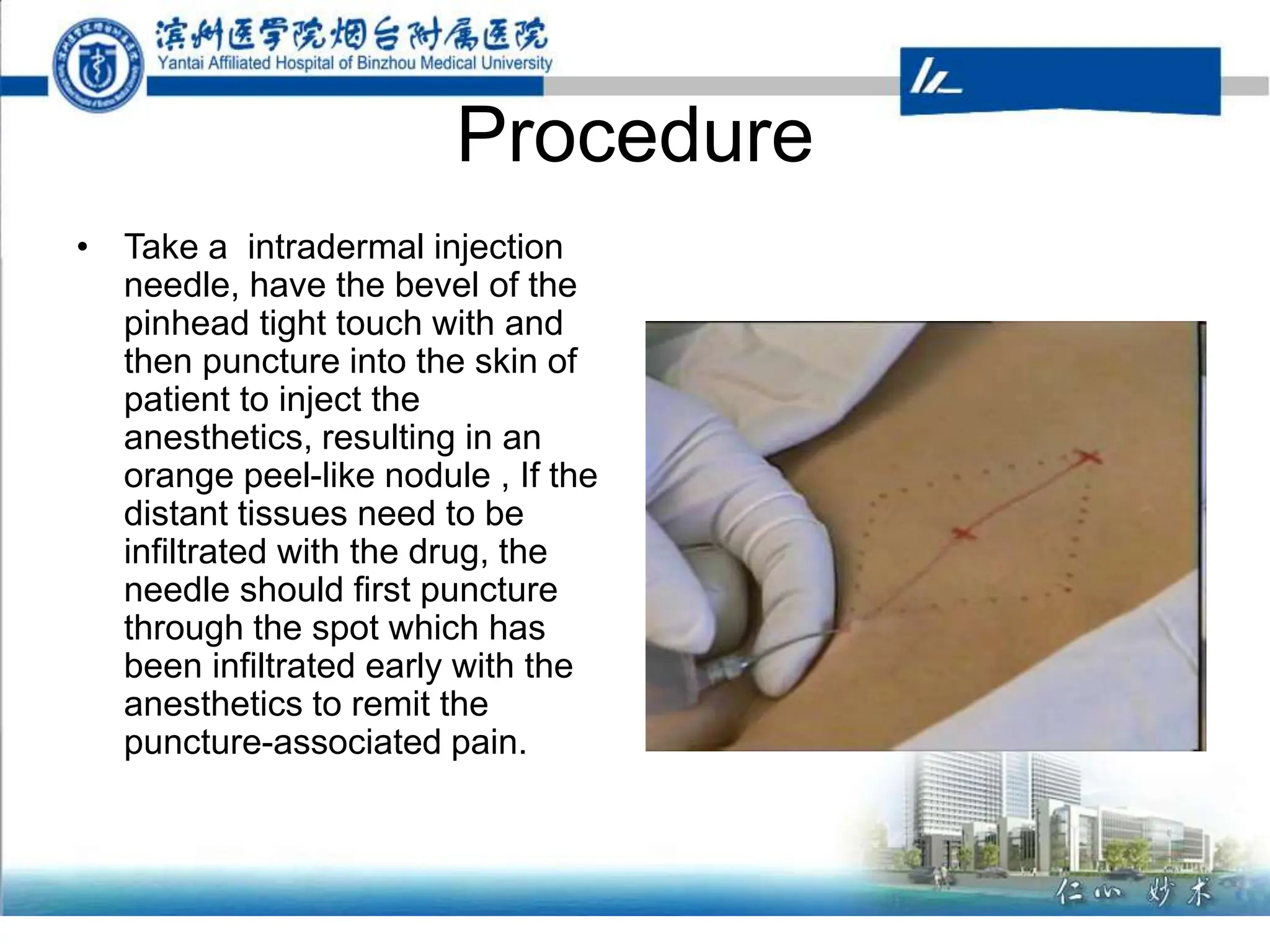 滨州医学院烟台附属医院
Yantai Affiliated Hospital of Binzhou Medical University

Procedure

• Take a intradermal injection needle, have the bevel of the pinhead tight touch with and then puncture into the skin of patient to inject the anesthetics, resulting in an orange peel-like nodule , If the distant tissues need to be infiltrated with the drug, the needle should first puncture through the spot which has been infiltrated early with the anesthetics to remit the puncture-associated pain.

仁心 妙术